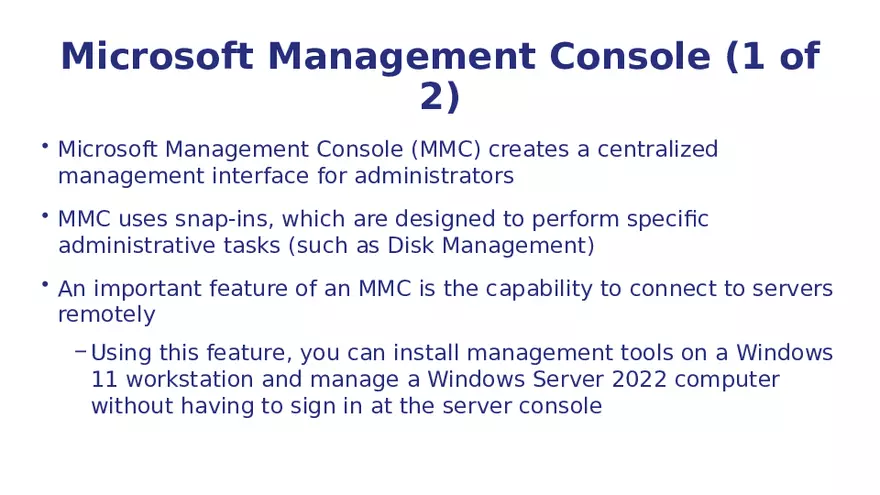 Microsoft Management Console (1 of 2)

• Microsoft Management Console (MMC) creates a centralized management interface for administrators

• MMC uses snap-ins, which are designed to perform specific administrative tasks (such as Disk Management)

• An important feature of an MMC is the capability to connect to servers remotely

– Using this feature, you can install management tools on a Windows 11 workstation and manage a Windows Server 2022 computer without having to sign in at the server console